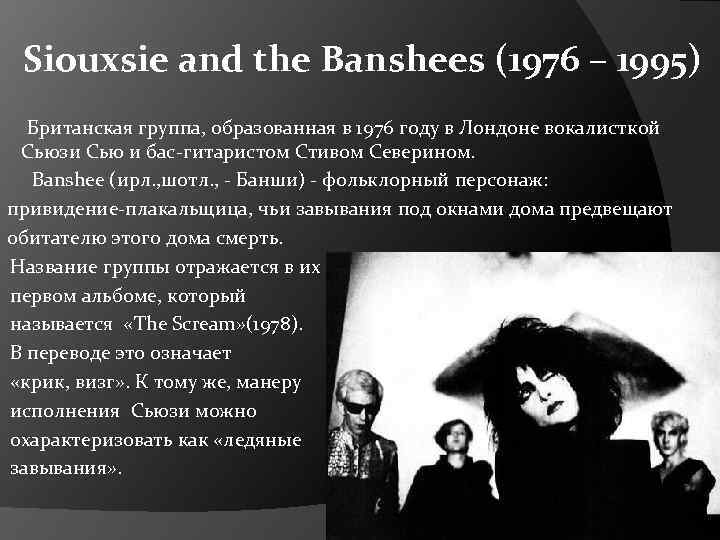 Siouxsie and the Banshees (1976 – 1995)

Британская группа, образованная в 1976 году в Лондоне вокалисткой Сьюзи Сью и бас-гитаристом Стивом Северином.

Banshee (ирл.,шотл., - Банши) - фольклорный персонаж: привидение-плакальщица, чьи завывания под окнами дома предвещают обитателю этого дома смерть.

Название группы отражается в их первом альбоме, который называется «The Scream»(1978). В переводе это означает «крик, визг». К тому же, манеру исполнения Сьюзи можно охарактеризовать как «ледяные завывания».